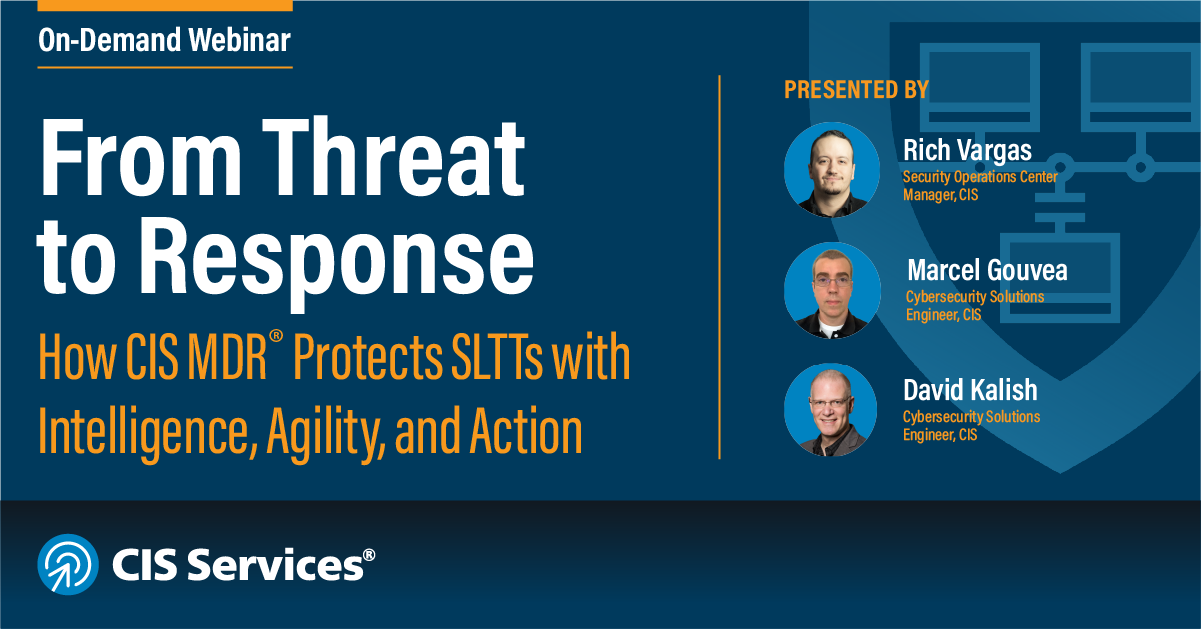 On-Demand Webinar

From Threat to Response

How CIS MDR® Protects SLTTs with Intelligence, Agility, and Action

PRESENTED BY

Rich Vargas
Security Operations Center Manager, CIS

Marcel Gouvea
Cybersecurity Solutions Engineer, CIS

David Kalish
Cybersecurity Solutions Engineer, CIS

CIS Services®